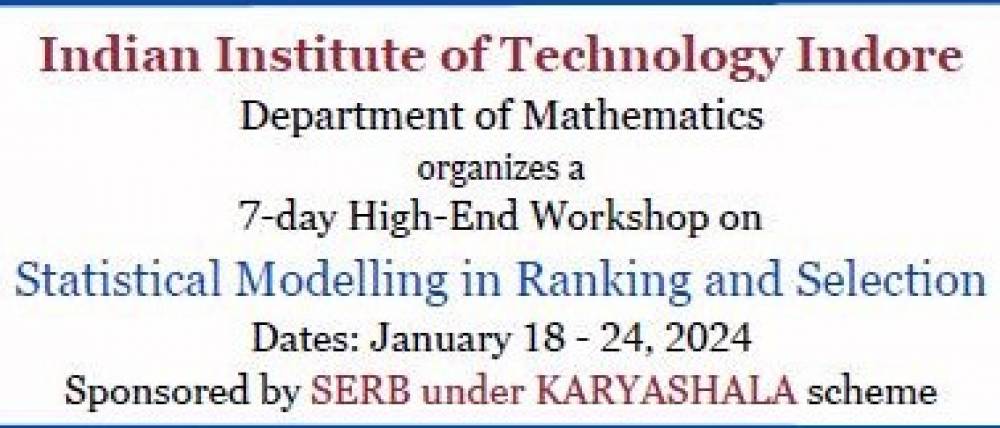 Indian Institute of Technology Indore
Department of Mathematics
organizes a
7-day High-End Workshop on
Statistical Modelling in Ranking and Selection
Dates: January 18 - 24, 2024
Sponsored by SERB under KARYASHALA scheme